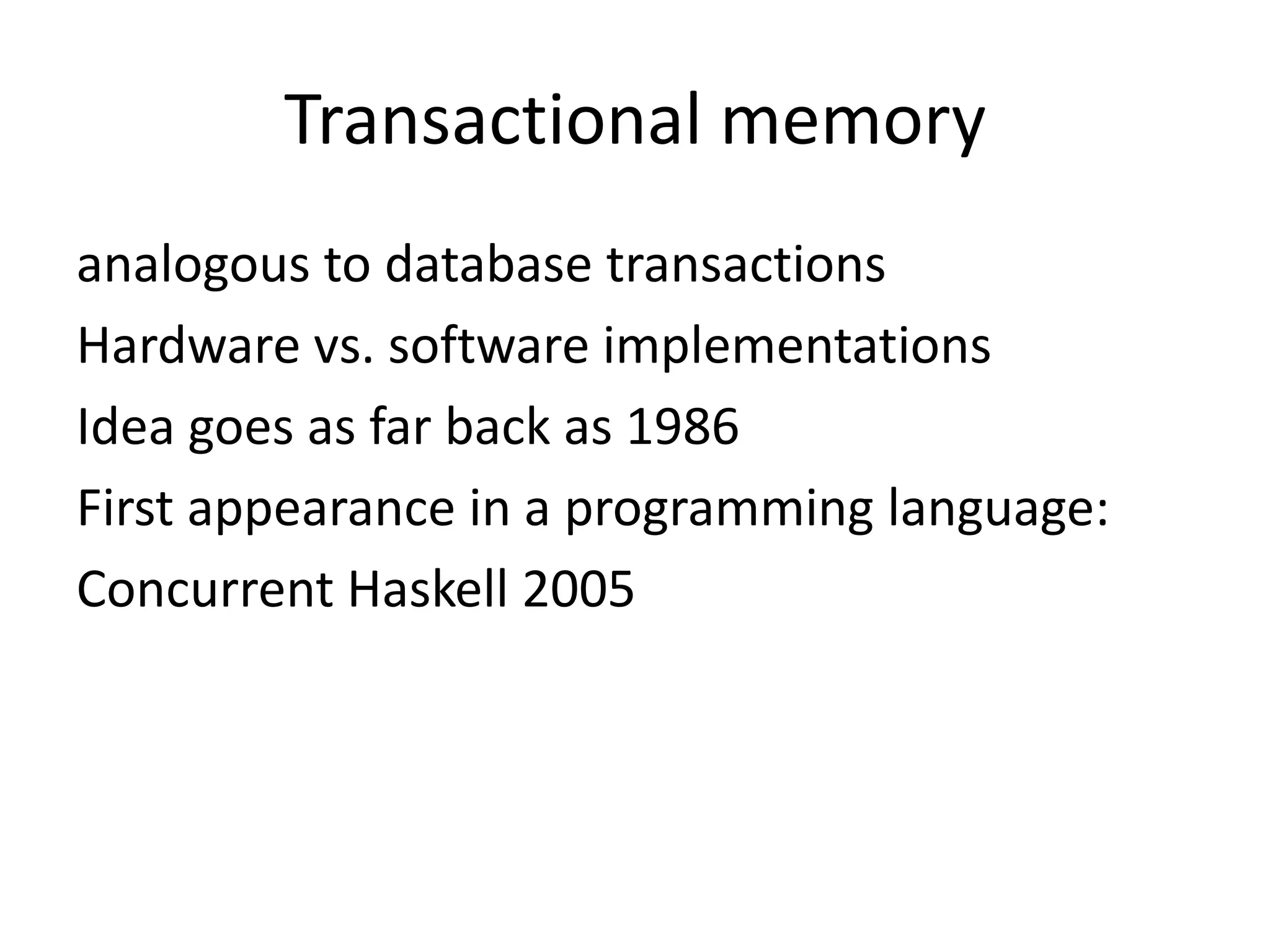 Transactional memory

analogous to database transactions

Hardware vs. software implementations

Idea goes as far back as 1986

First appearance in a programming language:

Concurrent Haskell 2005